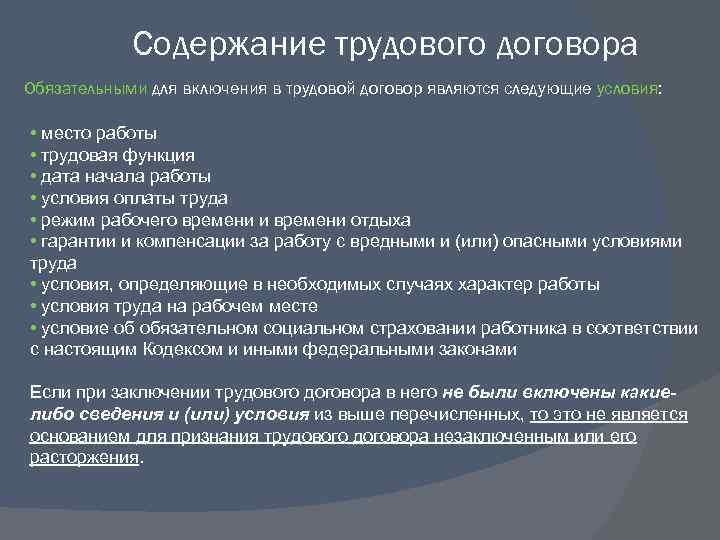 Содержание трудового договора

Обязательными для включения в трудовой договор являются следующие условия:

• место работы
• трудовая функция
• дата начала работы
• условия оплаты труда
• режим рабочего времени и времени отдыха
• гарантии и компенсации за работу с вредными и (или) опасными условиями труда
• условия, определяющие в необходимых случаях характер работы
• условия труда на рабочем месте
• условие об обязательном социальном страховании работника в соответствии с настоящим Кодексом и иными федеральными законами

Если при заключении трудового договора в него не были включены какие-либо сведения и (или) условия из выше перечисленных, то это не является основанием для признания трудового договора незаключенным или его расторжения.